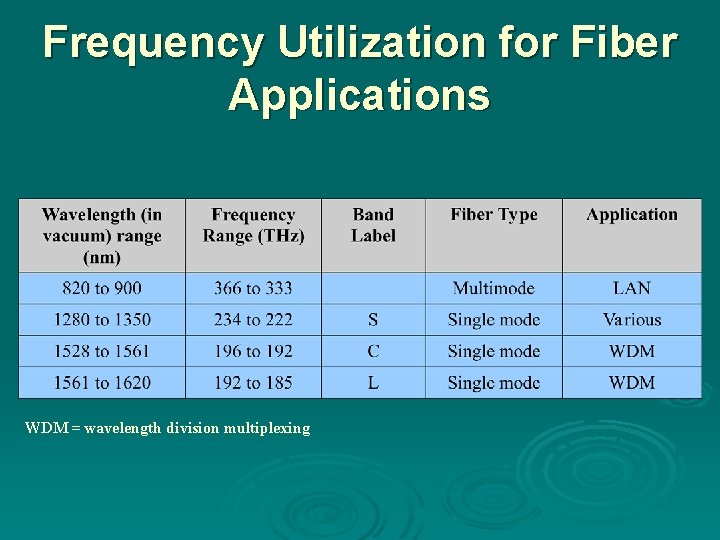 Frequency Utilization for Fiber Applications

| Wavelength (in vacuum) range (nm) | Frequency Range (THz) | Band Label | Fiber Type | Application |
|---|---|---|---|---|
| 820 to 900 | 366 to 333 | | Multimode | LAN |
| 1280 to 1350 | 234 to 222 | S | Single mode | Various |
| 1528 to 1561 | 196 to 192 | C | Single mode | WDM |
| 1561 to 1620 | 192 to 185 | L | Single mode | WDM |

WDM = wavelength division multiplexing